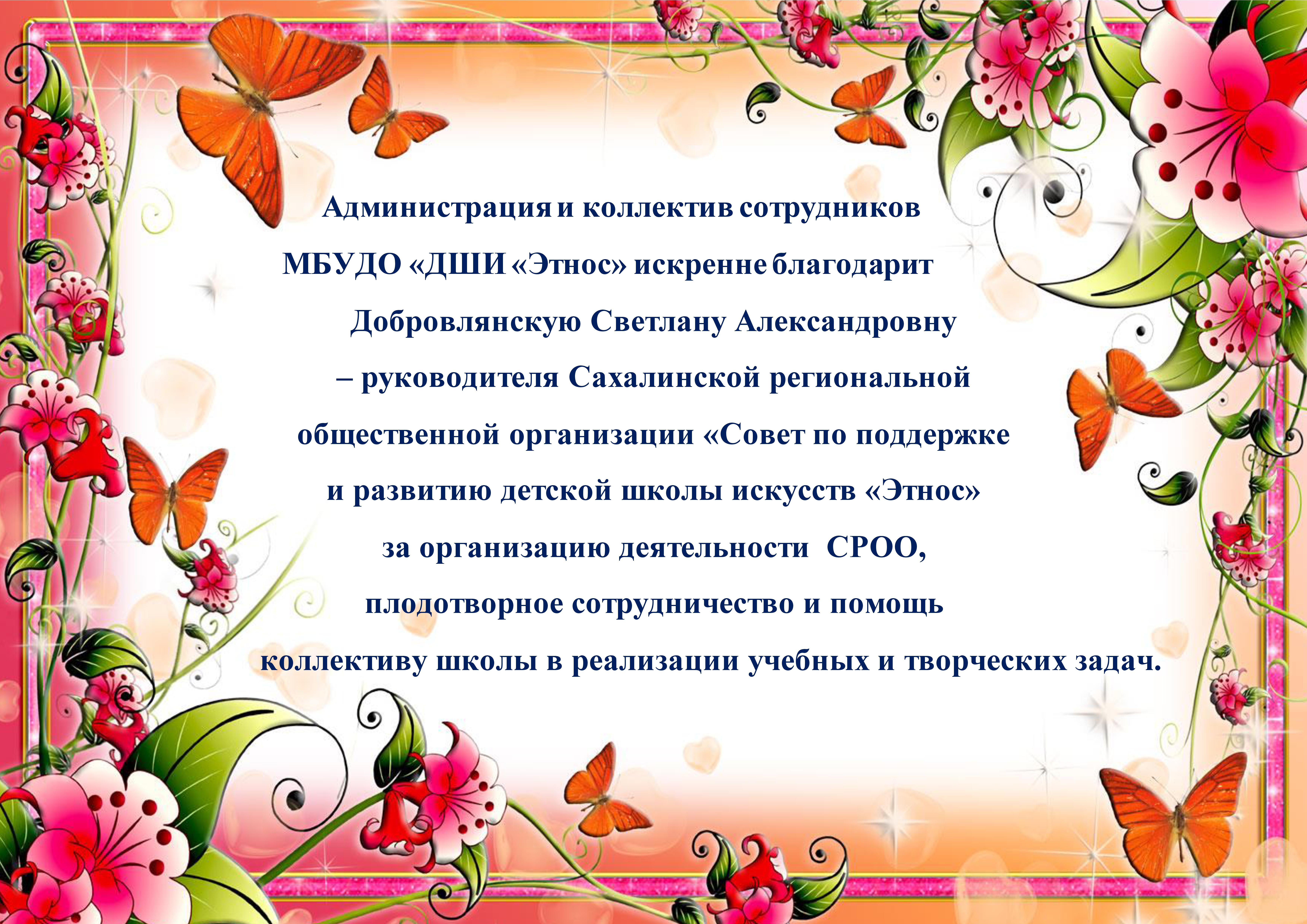 Администрация и коллектив сотрудников МБУДО «ДШИ «Этнос» искренне благодарит Добровлянскую Светлану Александровну – руководителя Сахалинской региональной общественной организации «Совет по поддержке и развитию детской школы искусств «Этнос» за организацию деятельности СРОО, плодотворное сотрудничество и помощь коллективу школы в реализации учебных и творческих задач.